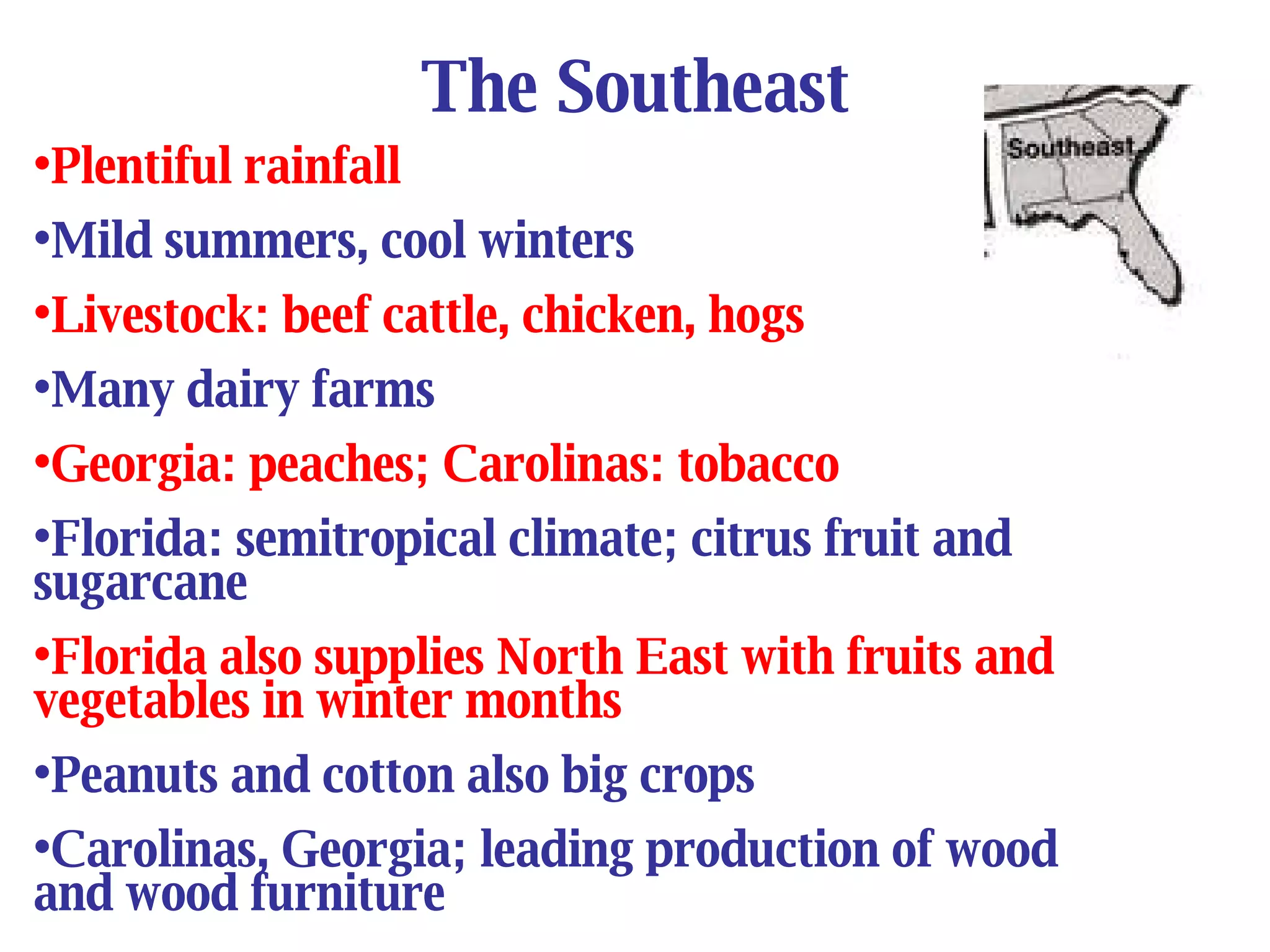 The Southeast

Southeast

•Plentiful rainfall

•Mild summers, cool winters

•Livestock: beef cattle, chicken, hogs

•Many dairy farms

•Georgia: peaches; Carolinas: tobacco

•Florida: semitropical climate; citrus fruit and sugarcane

•Florida also supplies North East with fruits and vegetables in winter months

•Peanuts and cotton also big crops

•Carolinas, Georgia; leading production of wood and wood furniture